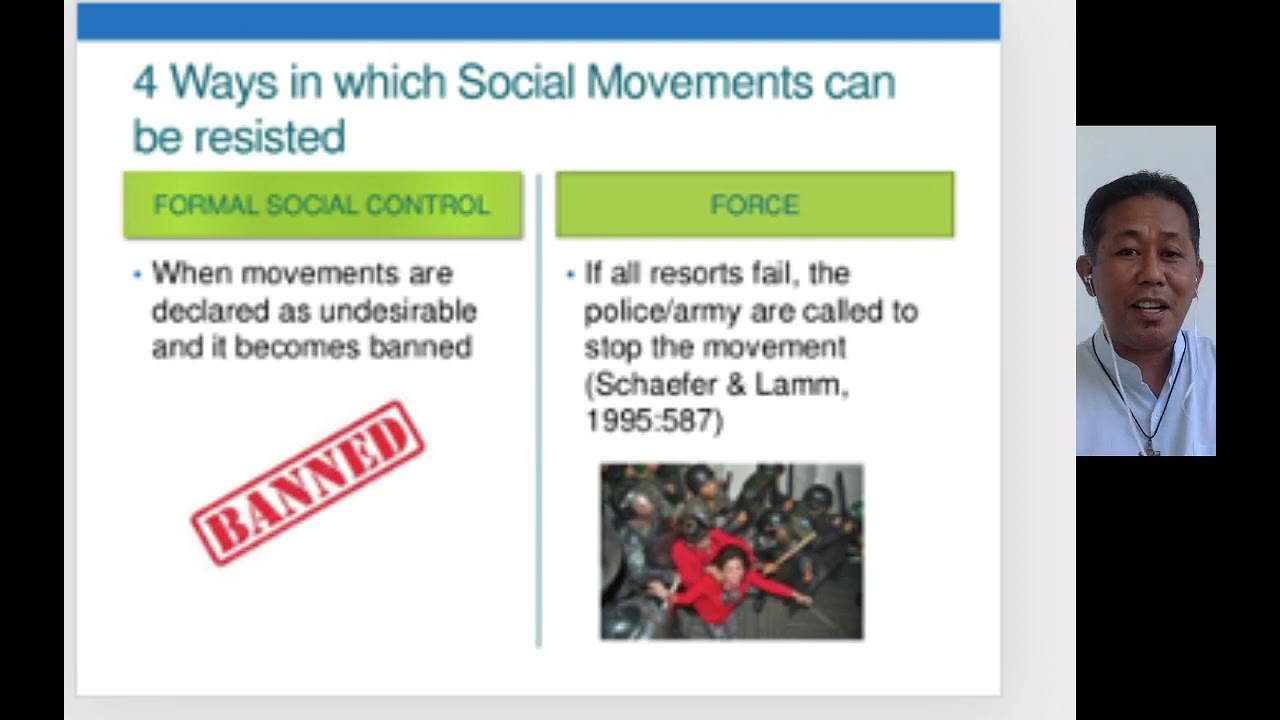 4 Ways in which Social Movements can be resisted

FORMAL SOCIAL CONTROL

• When movements are declared as undesirable and it becomes banned

BANNED

FORCE

• If all resorts fail, the police/army are called to stop the movement (Schaefer & Lamm, 1995:587)